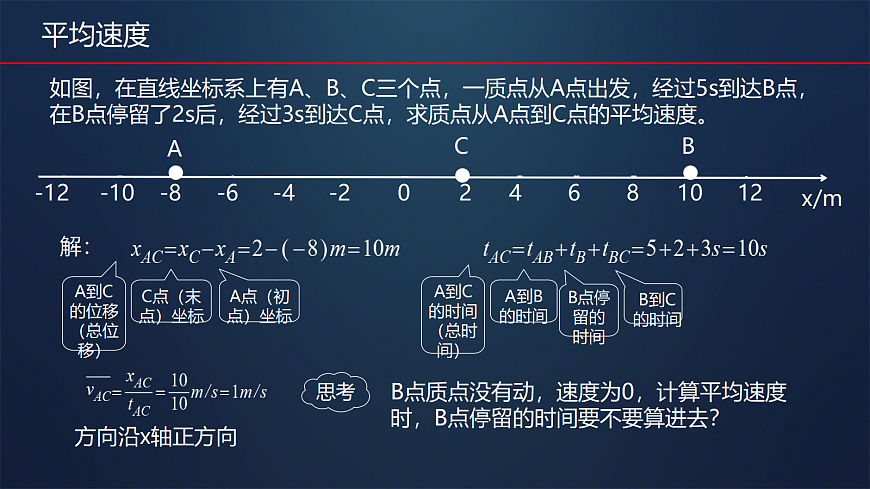 平均速度

如图，在直线坐标系上有A、B、C三个点，一质点从A点出发，经过5s到达B点，在B点停留了2s后，经过3s到达C点，求质点从A点到C点的平均速度。

A C B

-12 -10 -8 -6 -4 -2 0 2 4 6 8 10 12 x/m

解：$x_{AC}=x_C-x_A=2-(-8)m=10m$

$t_{AC}=t_{AB}+t_B+t_{BC}=5+2+3s=10s$

A到C的位移（总位移）

C点（末点）坐标

A点（初点）坐标

A到C的时间（总时间）

A到B的时间

B点停留的时间

B到C的时间

$\overline{v_{AC}}=\frac{x_{AC}}{t_{AC}}=\frac{10}{10}m/s=1m/s$

方向沿x轴正方向

思考

B点质点没有动，速度为0，计算平均速度时，B点停留的时间要不要算进去？